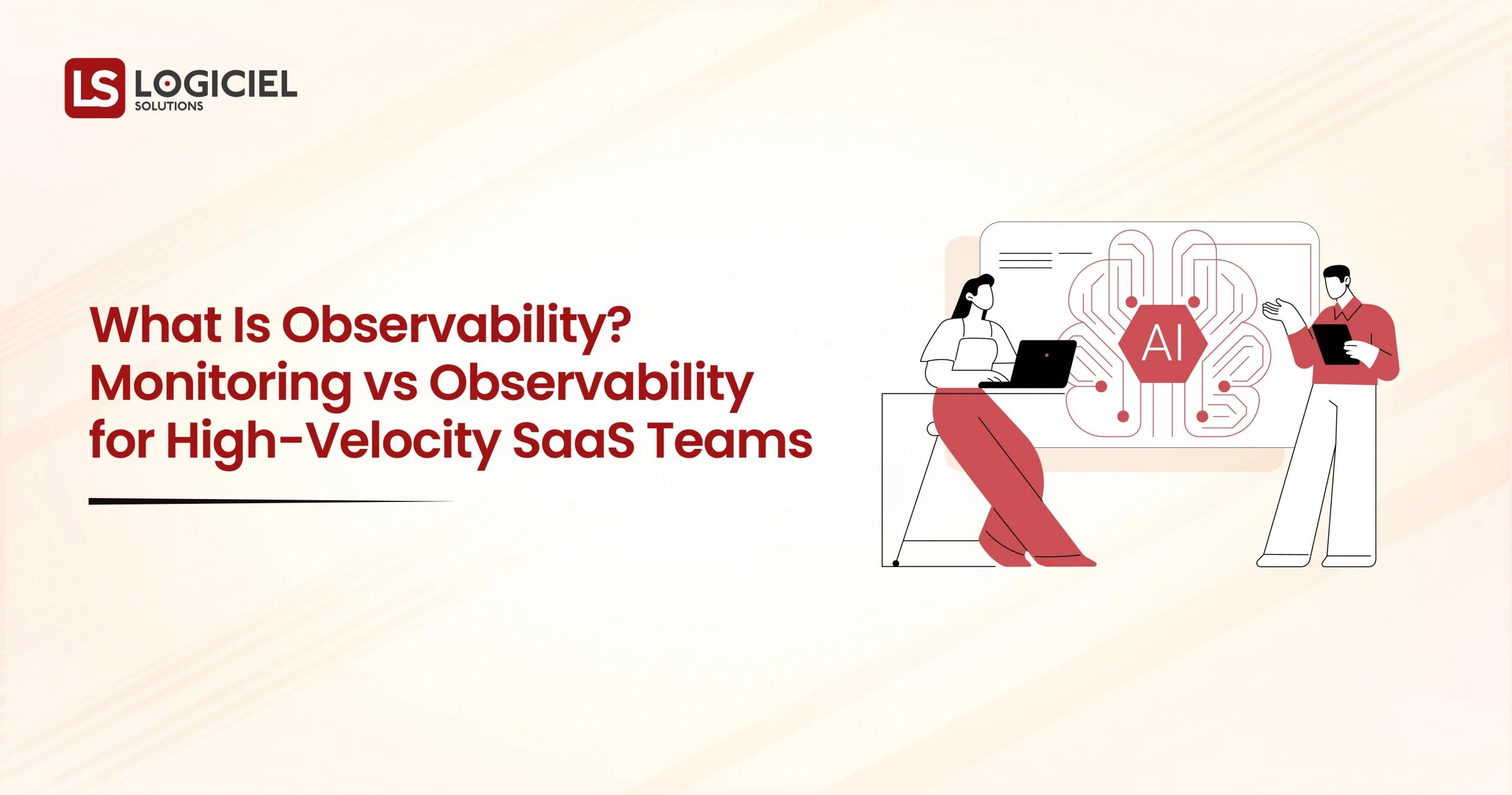 LS LOGICIEL
SOLUTIONS

What Is Observability?
Monitoring vs Observability
for High-Velocity SaaS Teams

AI